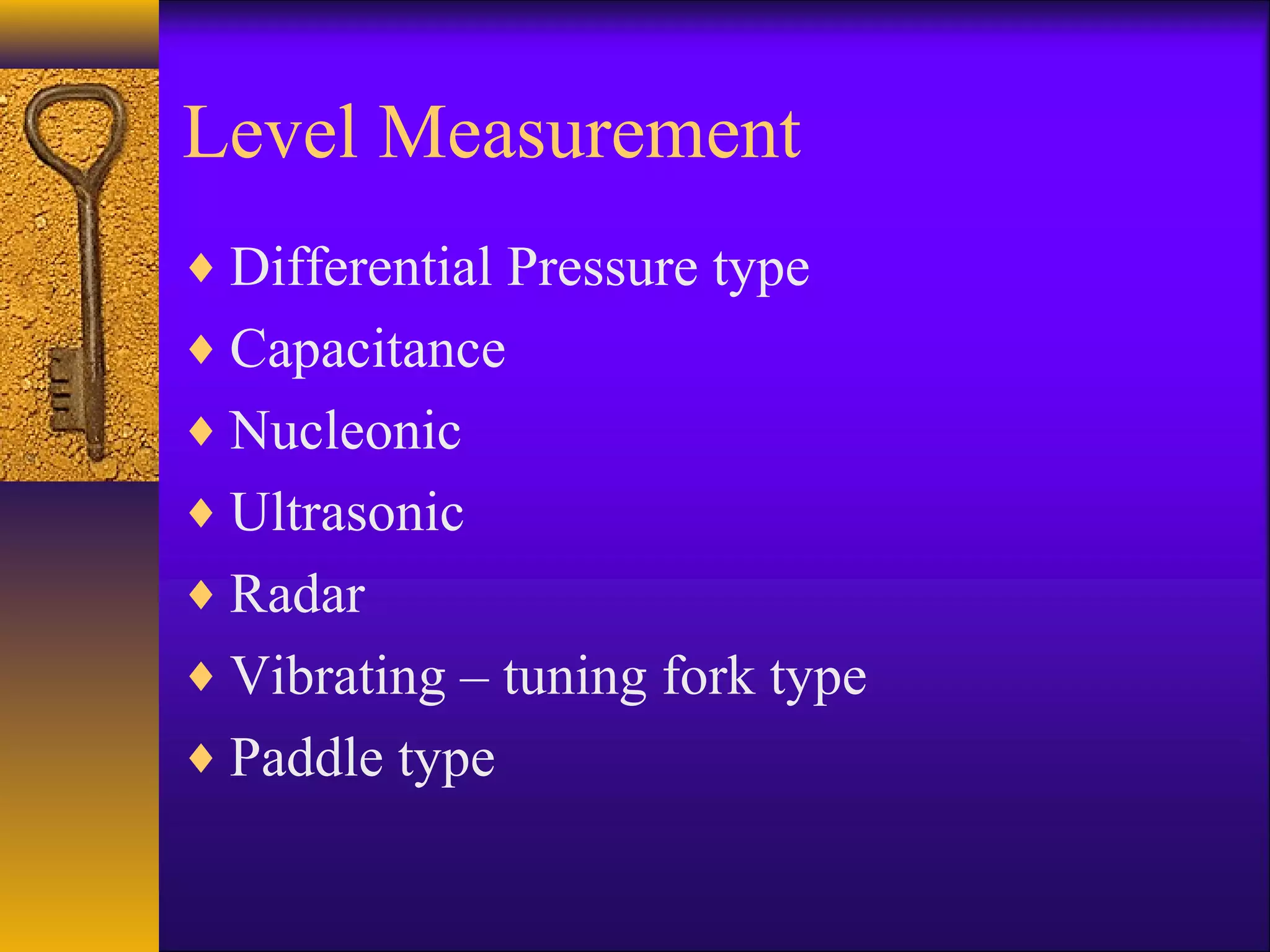 Level Measurement

♦ Differential Pressure type
♦ Capacitance
♦ Nucleonic
♦ Ultrasonic
♦ Radar
♦ Vibrating – tuning fork type
♦ Paddle type